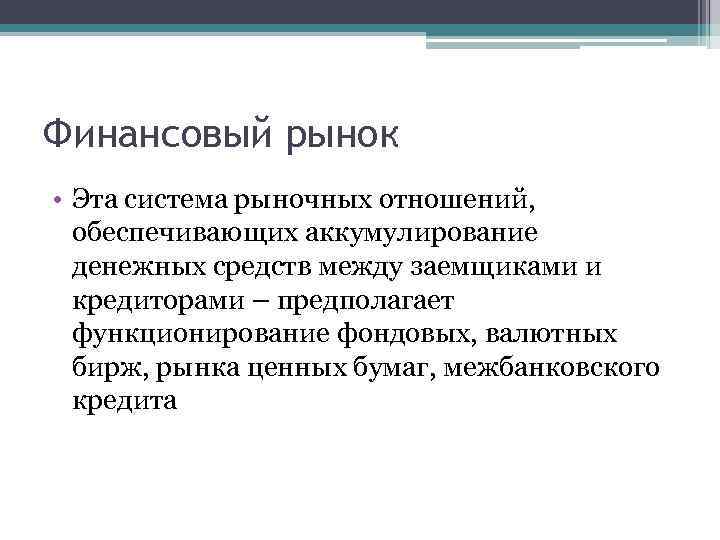 Финансовый рынок

• Эта система рыночных отношений, обеспечивающих аккумулирование денежных средств между заемщиками и кредиторами – предполагает функционирование фондовых, валютных бирж, рынка ценных бумаг, межбанковского кредита